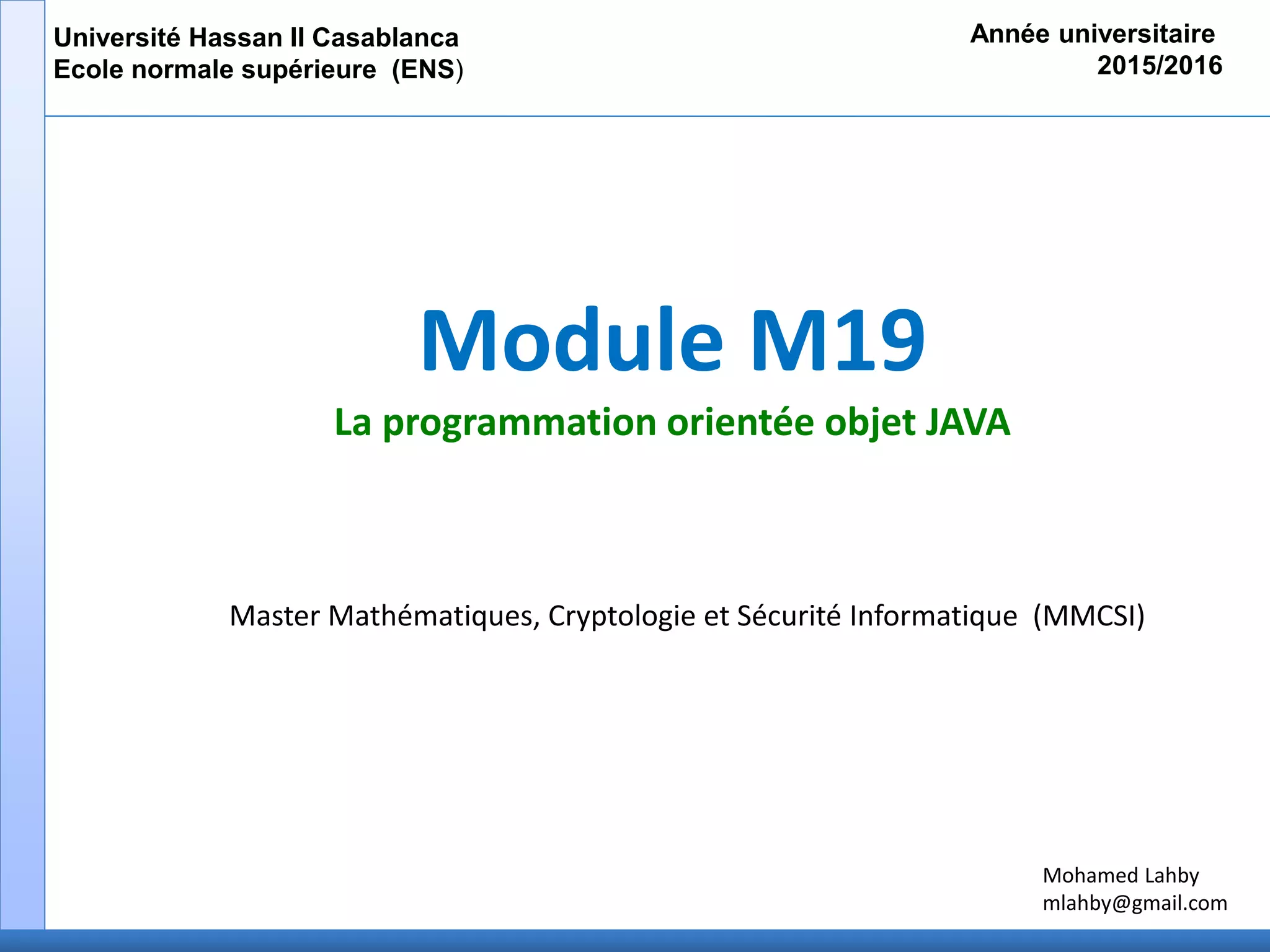 Université Hassan II Casablanca
Ecole normale supérieure (ENS)

Année universitaire
2015/2016

Module M19

La programmation orientée objet JAVA

Master Mathématiques, Cryptologie et Sécurité Informatique (MMCSI)

Mohamed Lahby
mlahby@gmail.com